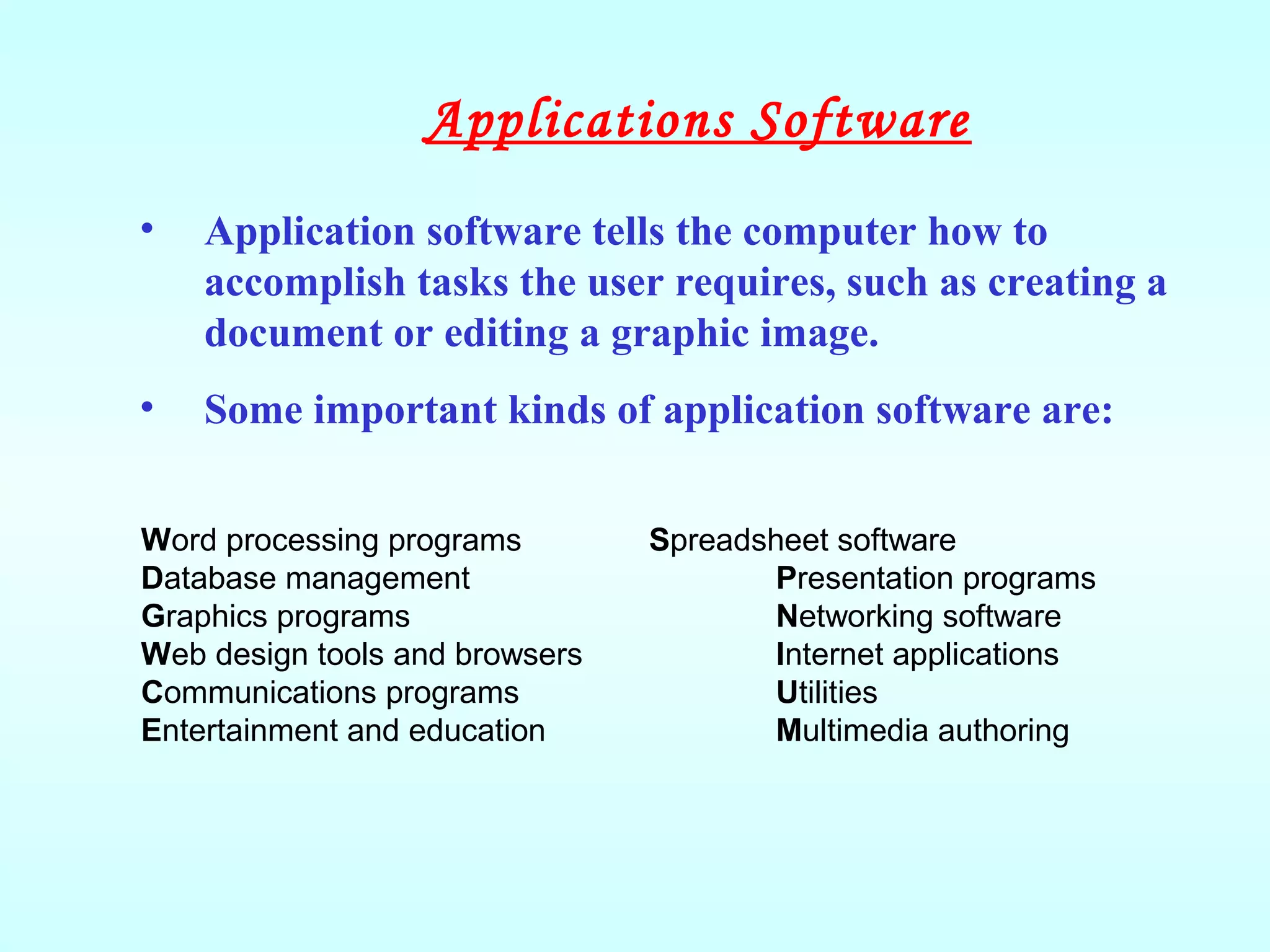 Applications Software

• Application software tells the computer how to accomplish tasks the user requires, such as creating a document or editing a graphic image.

• Some important kinds of application software are:

Word processing programs
Database management
Graphics programs
Web design tools and browsers
Communications programs
Entertainment and education

Spreadsheet software
Presentation programs
Networking software
Internet applications
Utilities
Multimedia authoring